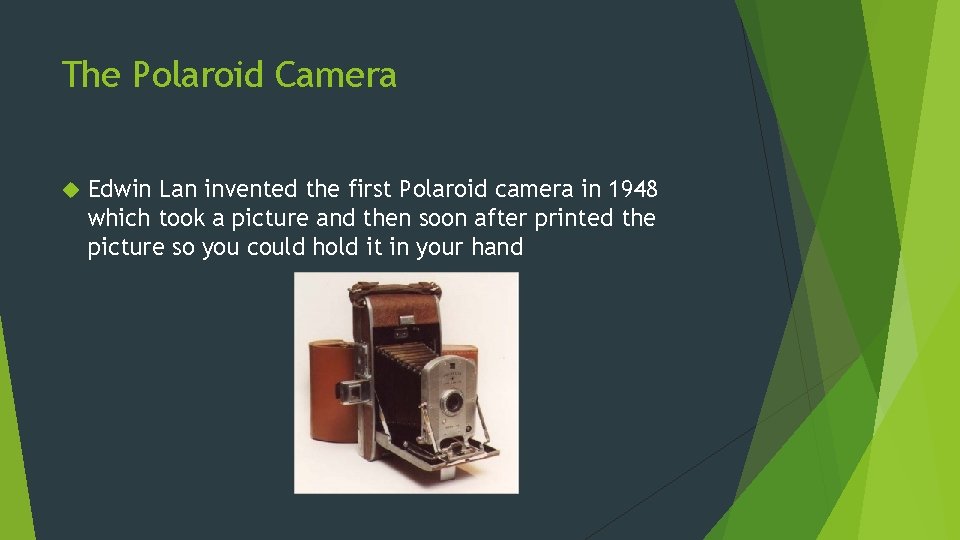 The Polaroid Camera

Edwin Lan invented the first Polaroid camera in 1948 which took a picture and then soon after printed the picture so you could hold it in your hand